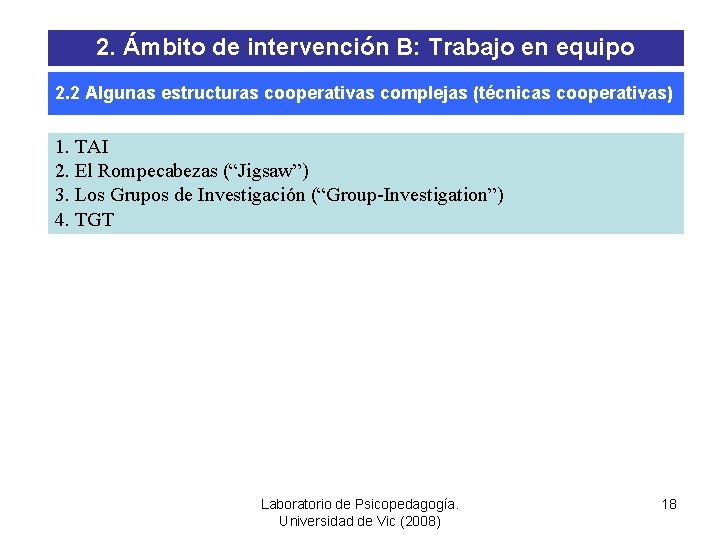 2. Ámbito de intervención B: Trabajo en equipo

2.2 Algunas estructuras cooperativas complejas (técnicas cooperativas)

1. TAI
2. El Rompecabezas (“Jigsaw”)
3. Los Grupos de Investigación (“Group-Investigation”)
4. TGT

Laboratorio de Psicopedagogía.
Universidad de Vic (2008)

18